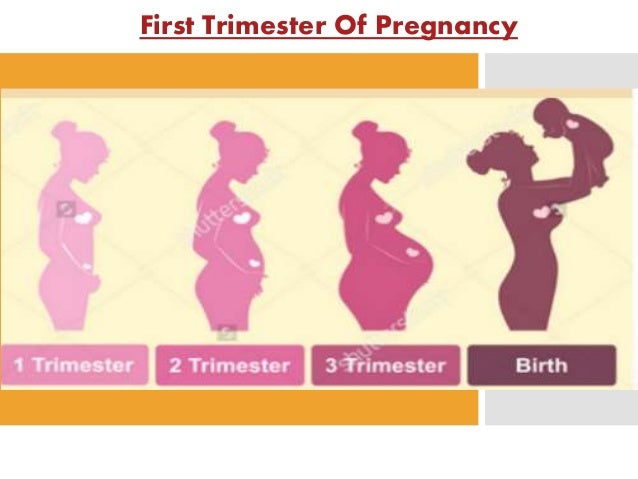 First Trimester Of Pregnancy

1 Trimester
2 Trimester
3 Trimester
Birth